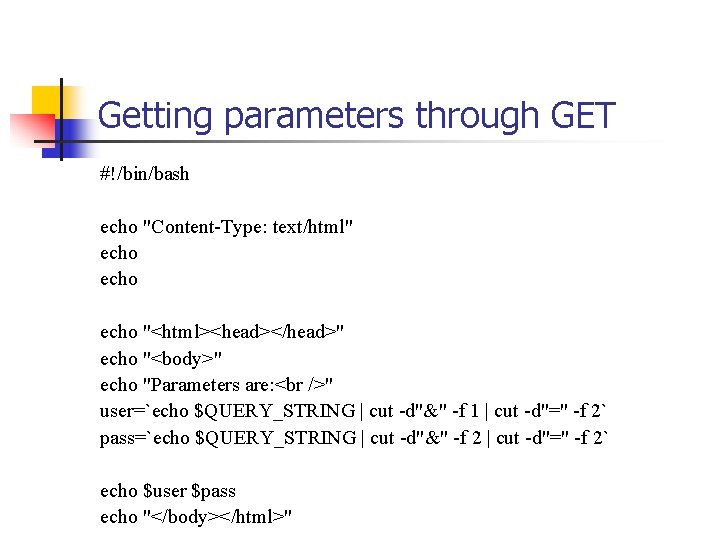 Getting parameters through GET

#!/bin/bash

echo "Content-Type: text/html"
echo
echo

echo "<html><head></head>"
echo "<body>"
echo "Parameters are:<br />"
user=`echo $QUERY_STRING | cut -d"&" -f 1 | cut -d"=" -f 2`
pass=`echo $QUERY_STRING | cut -d"&" -f 2 | cut -d"=" -f 2`

echo $user $pass
echo "</body></html>"